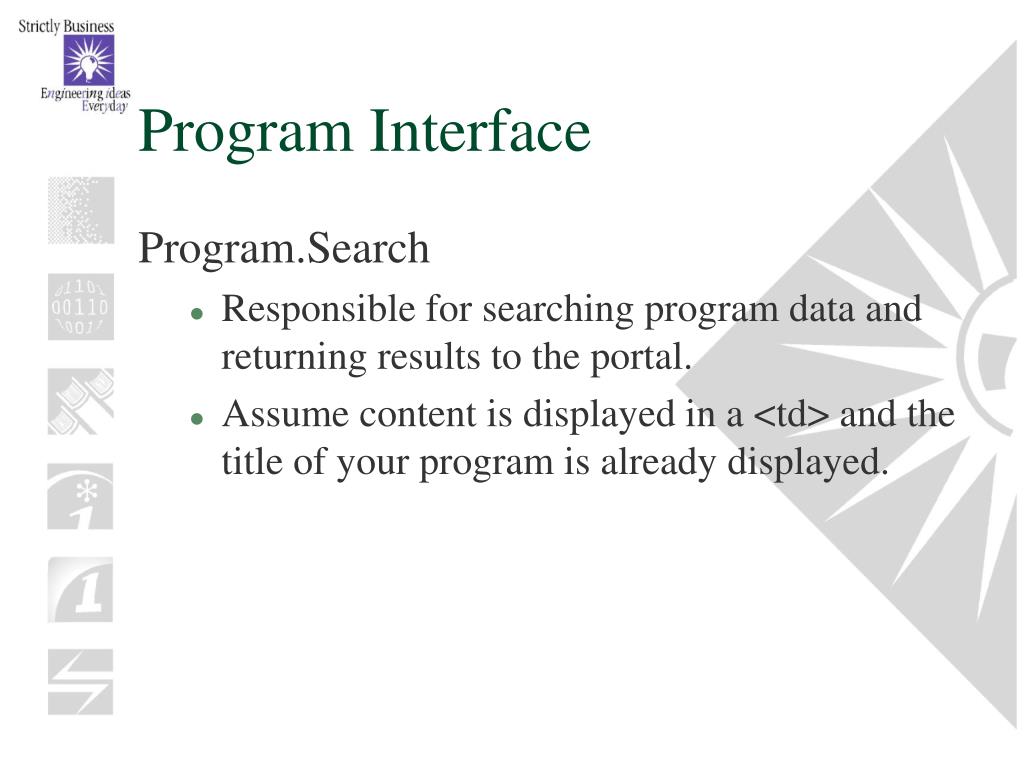 Strictly Business

Engineering ideas Everyday

Program Interface

Program.Search

- Responsible for searching program data and returning results to the portal.
- Assume content is displayed in a <td> and the title of your program is already displayed.